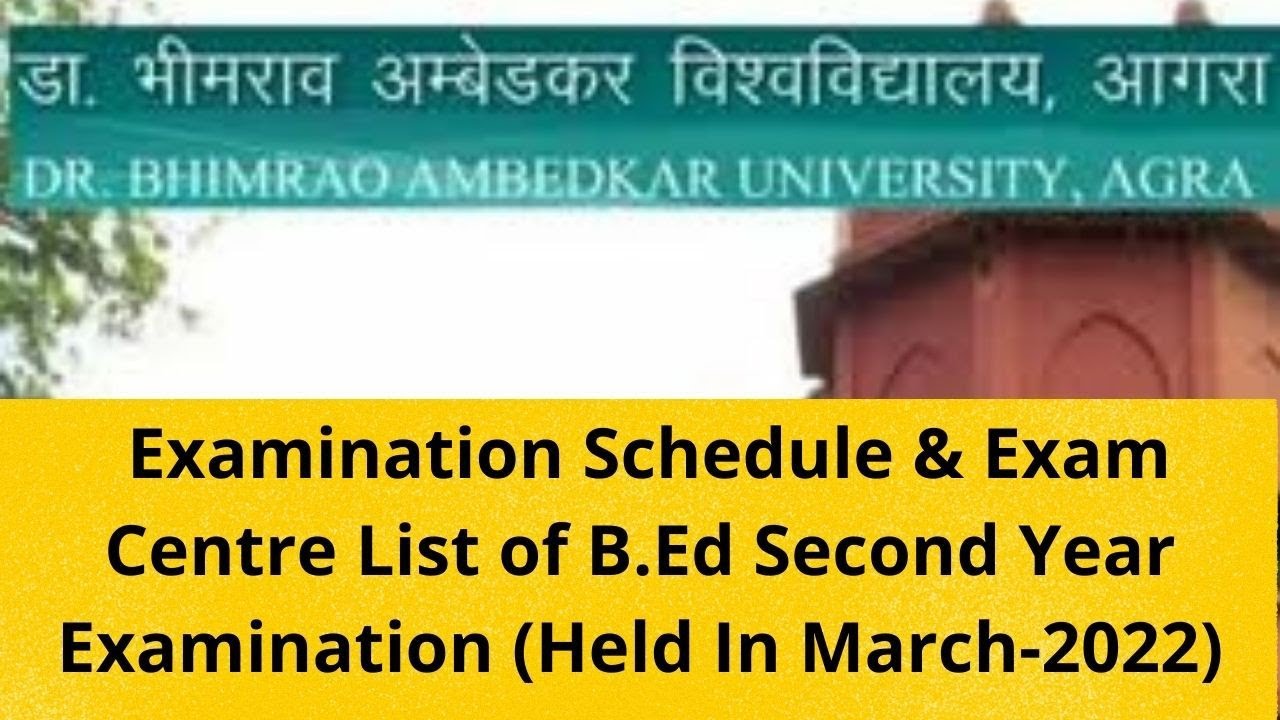 डा. भीमराव अम्बेडकर विश्वविद्यालय, आगरा
DR. BHIMRAO AMBEDKAR UNIVERSITY, AGRA

Examination Schedule & Exam Centre List of B.Ed Second Year Examination (Held In March-2022)